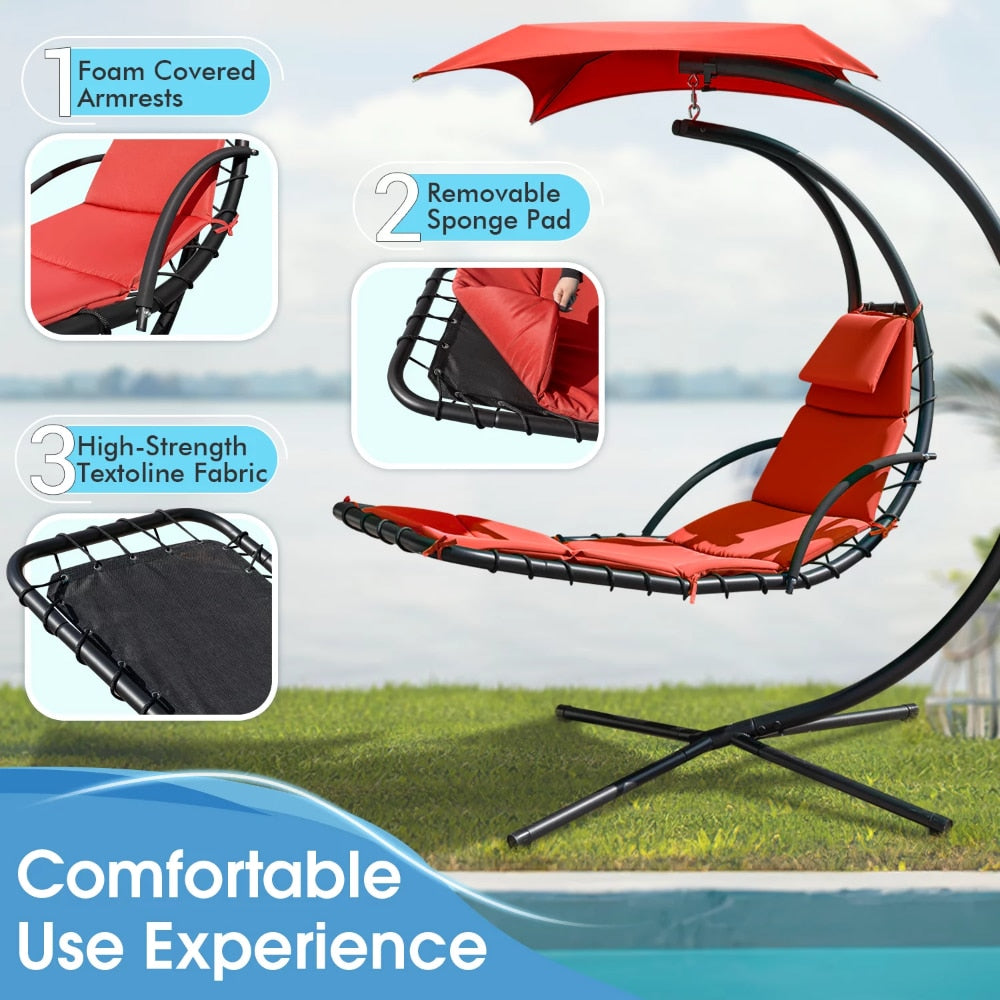 1 Foam Covered Armrests

2 Removable Sponge Pad

3 High-Strength Textoline Fabric

Comfortable Use Experience